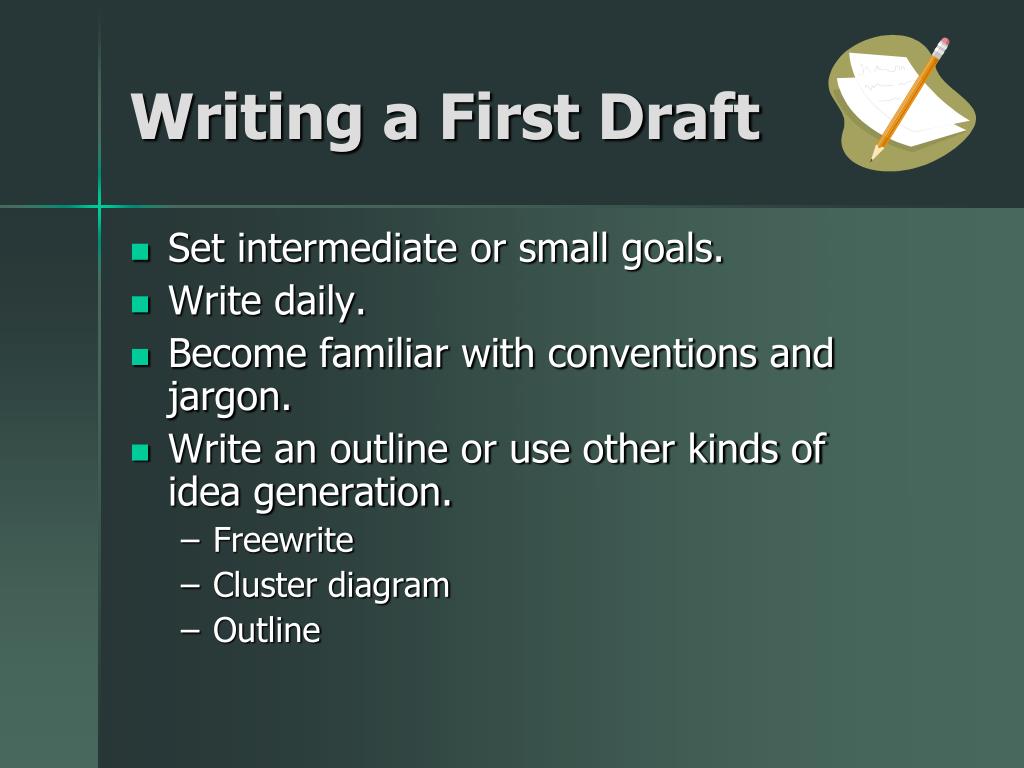 Writing a First Draft

- Set intermediate or small goals.
- Write daily.
- Become familiar with conventions and jargon.
- Write an outline or use other kinds of idea generation.
  – Freewrite
  – Cluster diagram
  – Outline